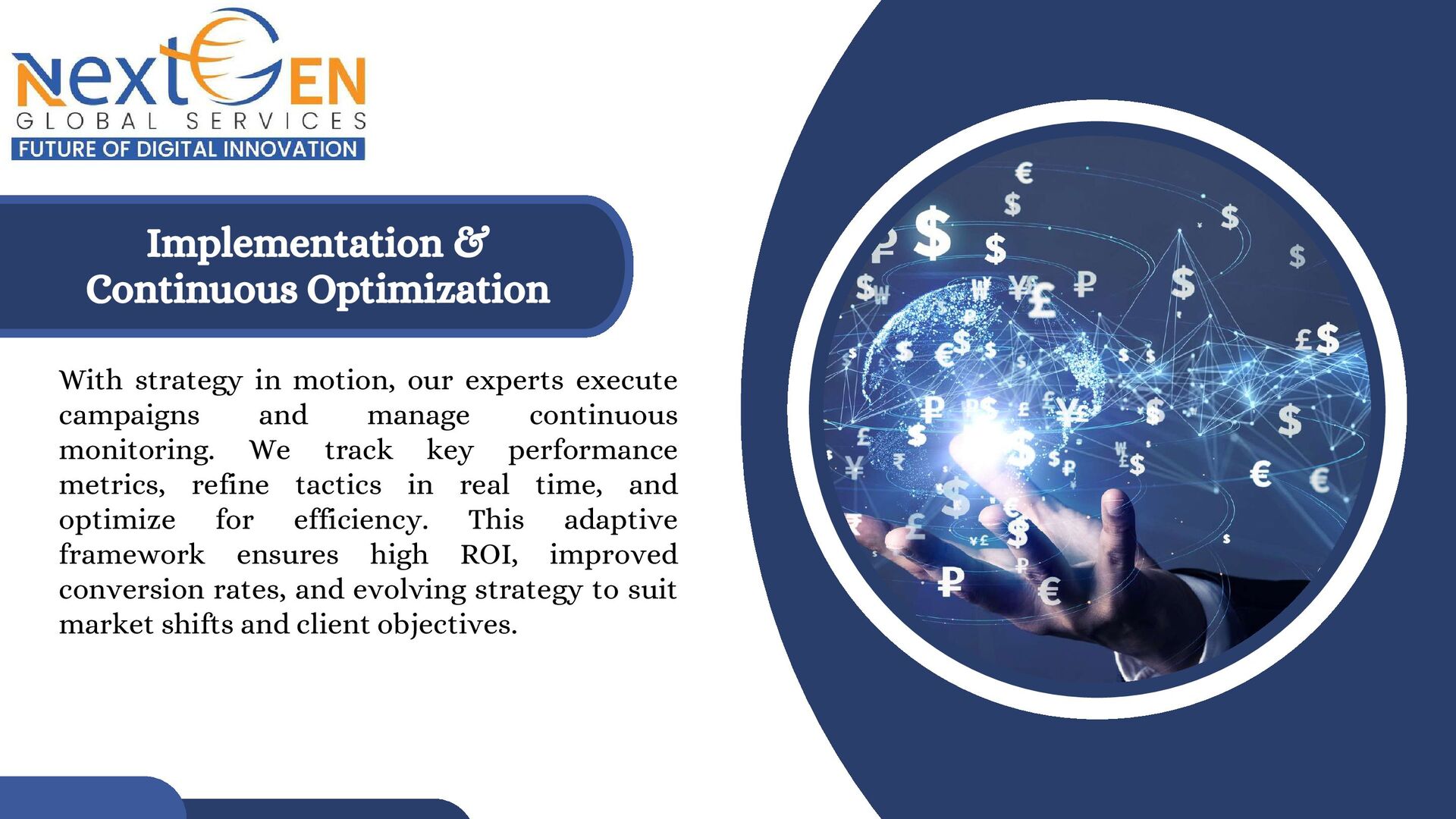 NextGEN
GLOBAL SERVICES
FUTURE OF DIGITAL INNOVATION

Implementation & Continuous Optimization

With strategy in motion, our experts execute campaigns and manage continuous monitoring. We track key performance metrics, refine tactics in real time, and optimize for efficiency. This adaptive framework ensures high ROI, improved conversion rates, and evolving strategy to suit market shifts and client objectives.